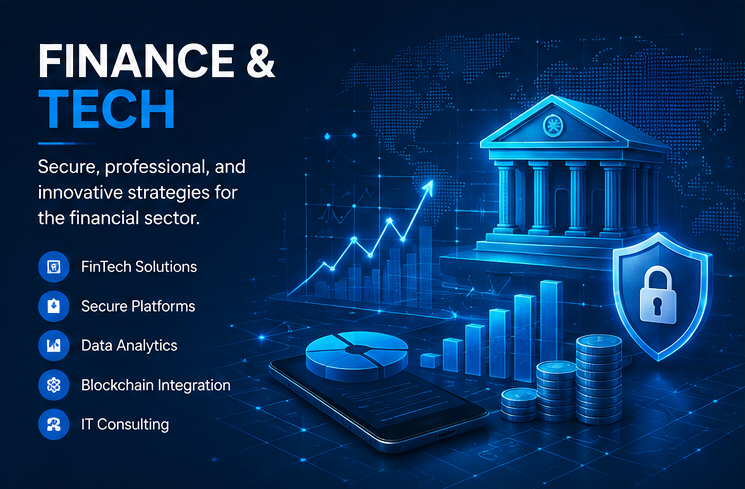 FINANCE &
TECH

Secure, professional, and innovative strategies for the financial sector.

FinTech Solutions

Secure Platforms

Data Analytics

Blockchain Integration

IT Consulting